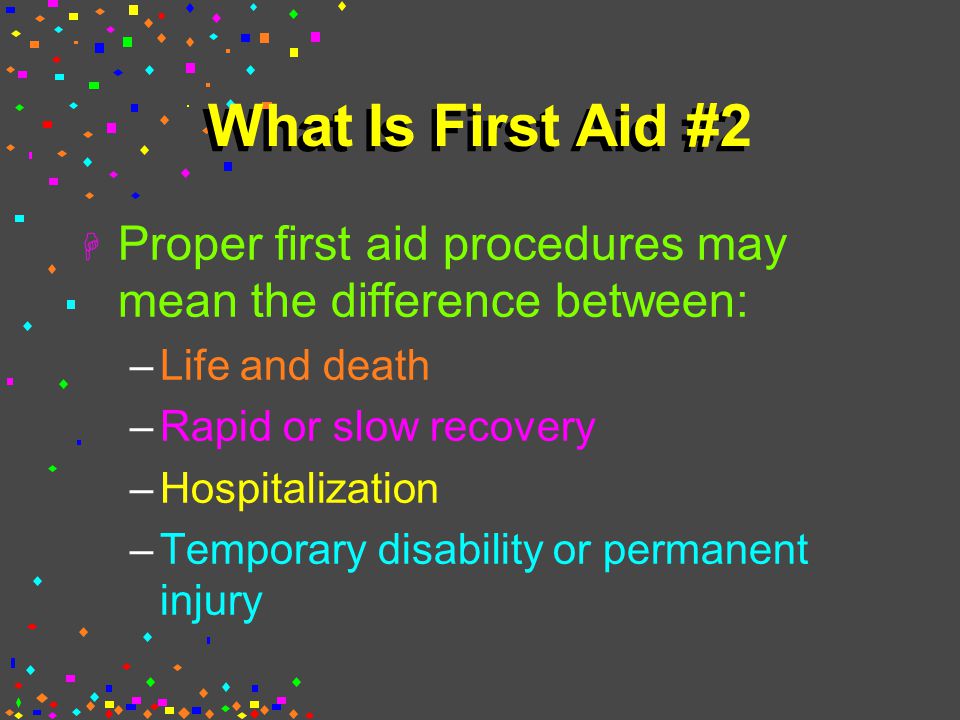 What Is First Aid #2

Proper first aid procedures may mean the difference between:

– Life and death
– Rapid or slow recovery
– Hospitalization
– Temporary disability or permanent injury